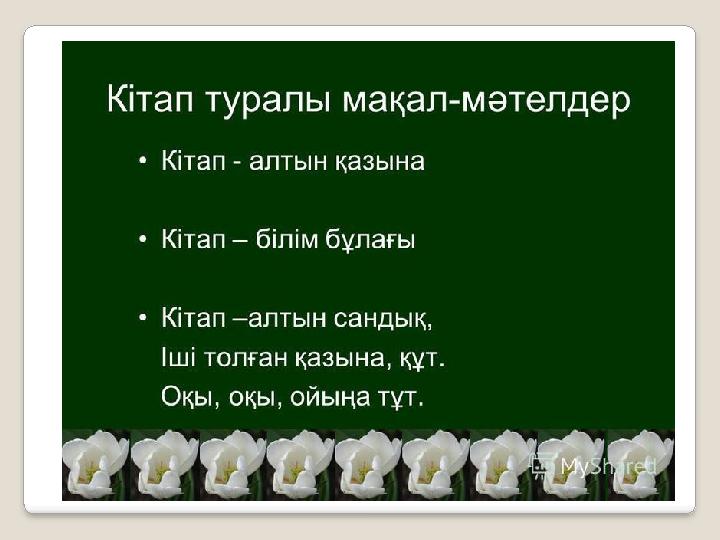 Кітап туралы мақал-мәтелдер

• Кітап - алтын қазына

• Кітап – білім бұлағы

• Кітап –алтын сандық,
Іші толған қазына, құт.
Оқы, оқы, ойыңа тұт.

MyShared